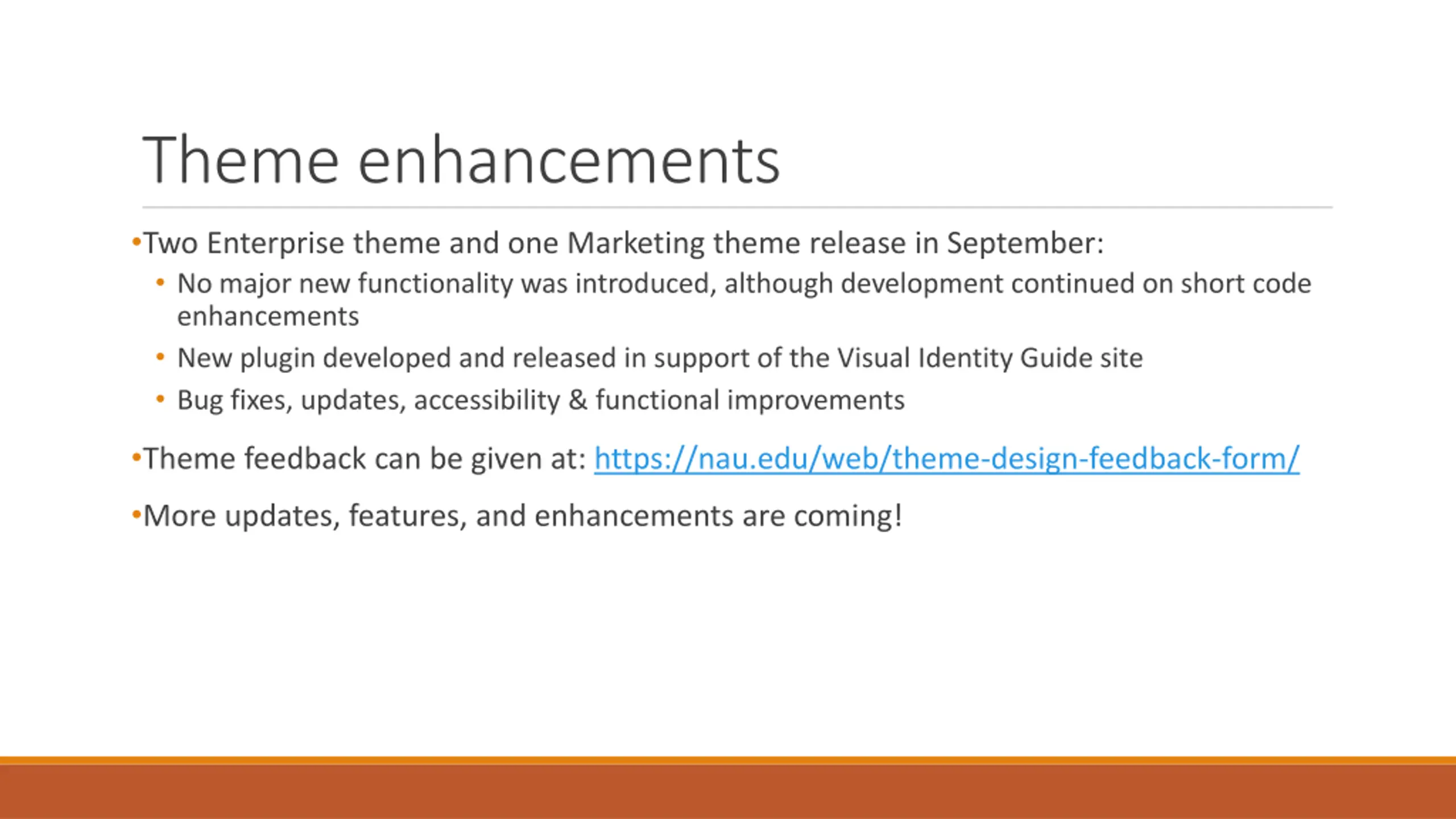 Theme enhancements

•Two Enterprise theme and one Marketing theme release in September:

• No major new functionality was introduced, although development continued on short code enhancements

• New plugin developed and released in support of the Visual Identity Guide site

• Bug fixes, updates, accessibility & functional improvements

•Theme feedback can be given at: https://nau.edu/web/theme-design-feedback-form/

•More updates, features, and enhancements are coming!